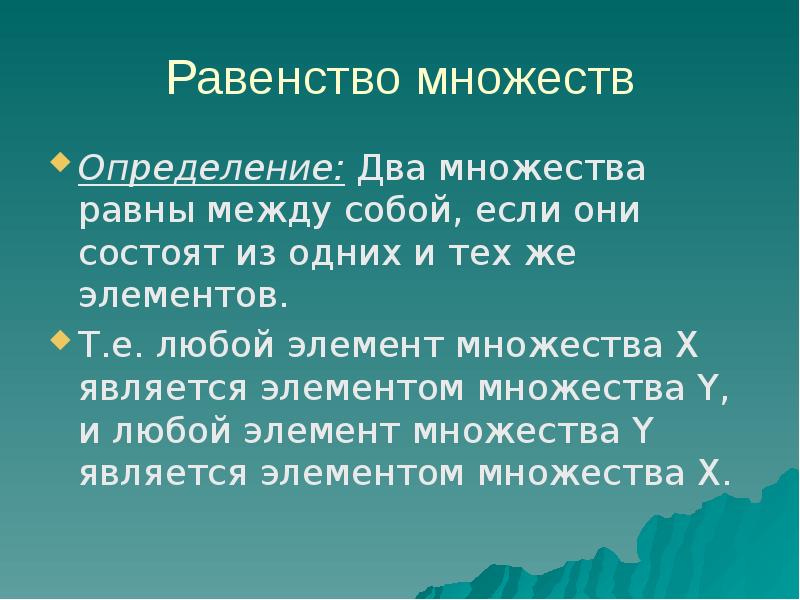 Равенство множеств

Определение: Два множества равны между собой, если они состоят из одних и тех же элементов.

Т.е. любой элемент множества X является элементом множества Y, и любой элемент множества Y является элементом множества X.